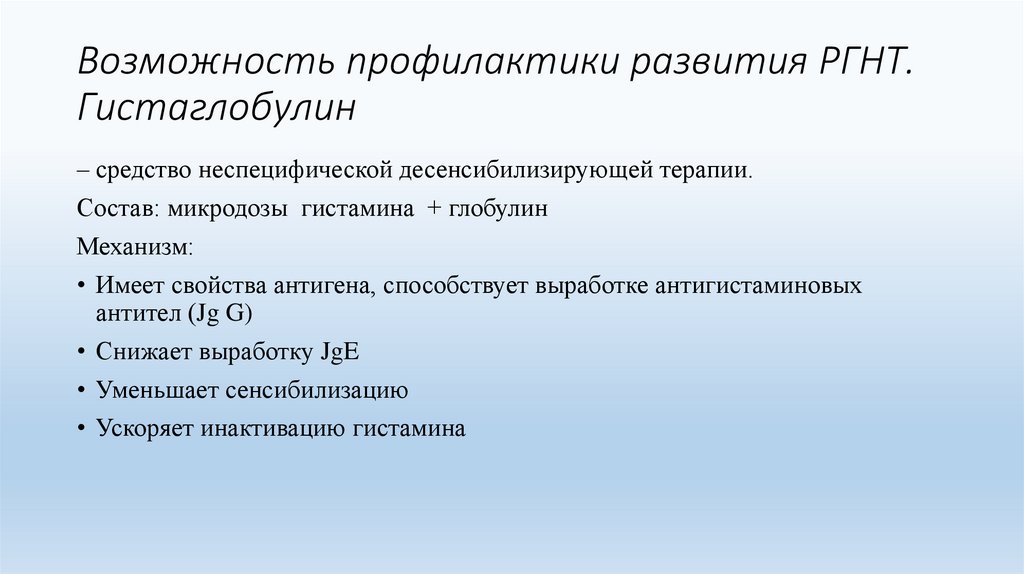 Возможность профилактики развития РГНТ. Гистаглобулин

– средство неспецифической десенсибилизирующей терапии.

Состав: микродозы гистамина + глобулин

Механизм:

• Имеет свойства антигена, способствует выработке антигистаминовых антител (Jg G)

• Снижает выработку JgE

• Уменьшает сенсибилизацию

• Ускоряет инактивацию гистамина